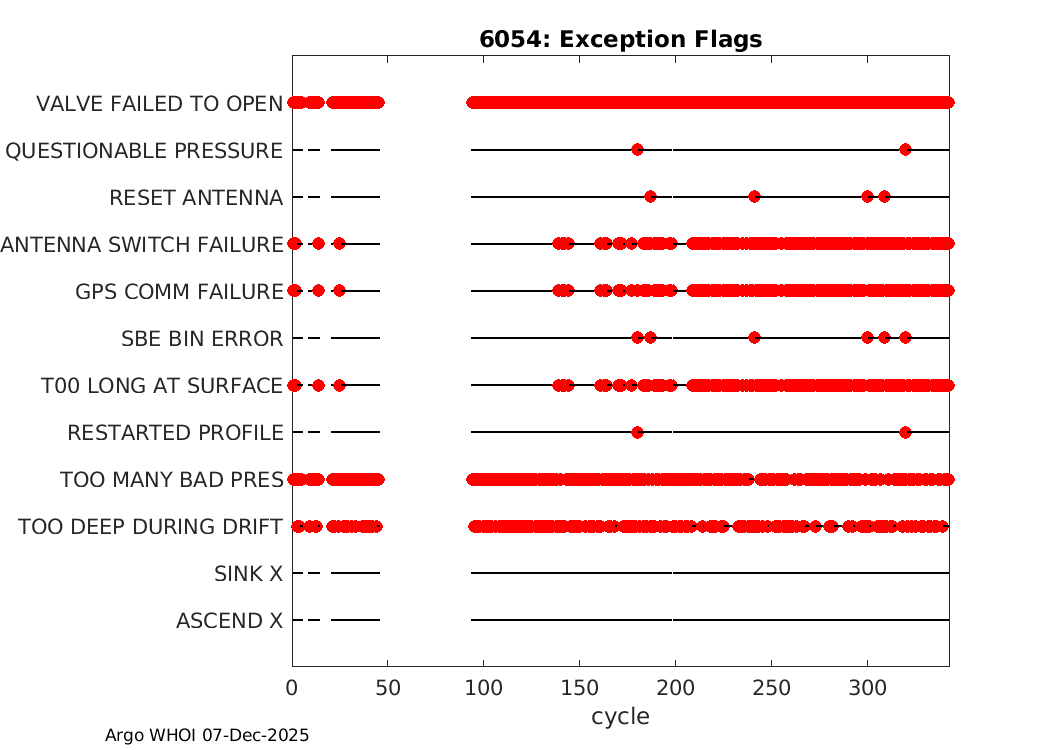 6054: Exception Flags

VALVE FAILED TO OPEN
QUESTIONABLE PRESSURE
RESET ANTENNA
ANTENNA SWITCH FAILURE
GPS COMM FAILURE
SBE BIN ERROR
T00 LONG AT SURFACE
RESTARTED PROFILE
TOO MANY BAD PRES
TOO DEEP DURING DRIFT
SINK X
ASCEND X

0 50 100 150 200 250 300
cycle

Argo WHOI 07-Dec-2025